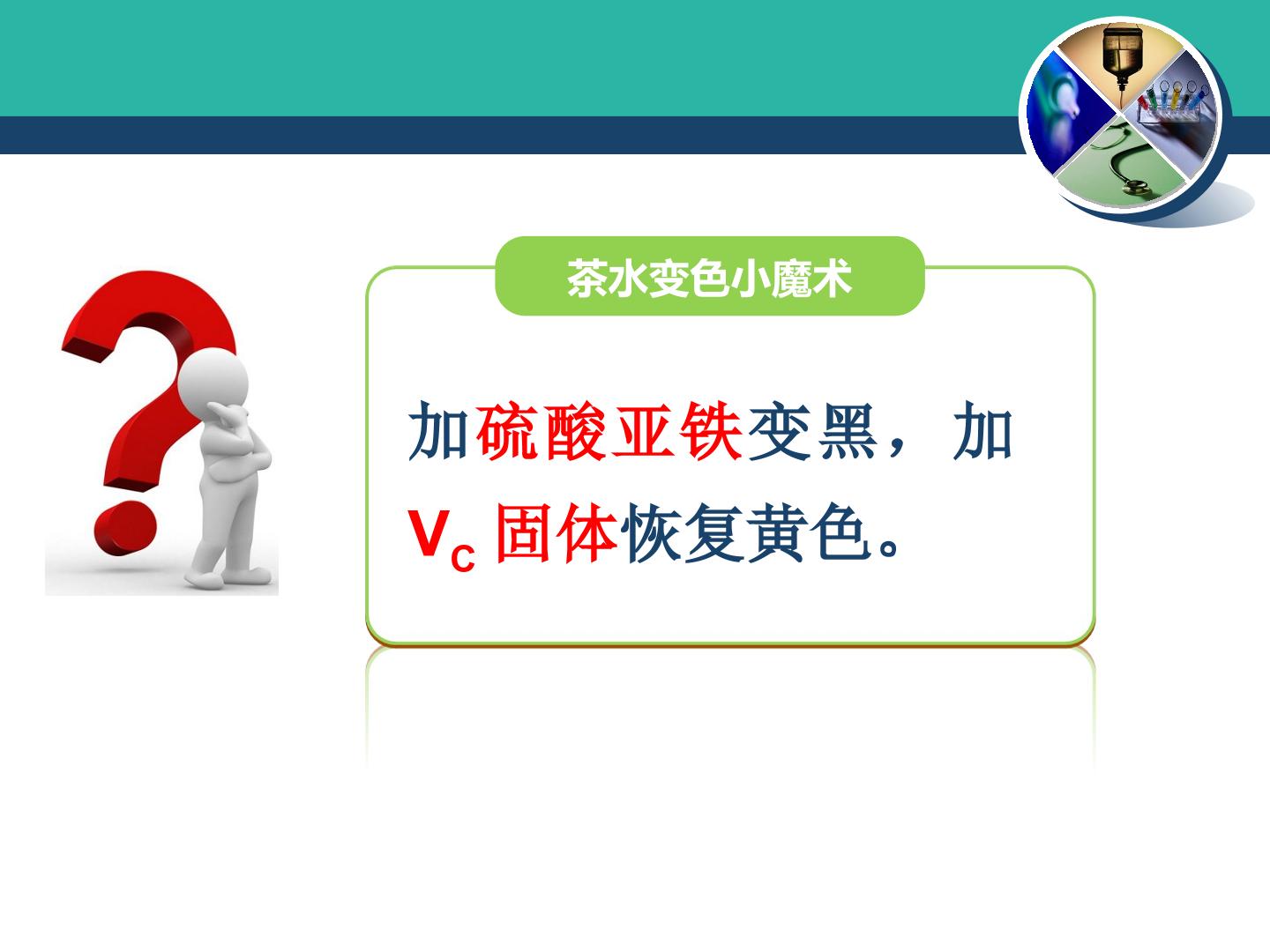 茶水变色小魔术

加硫酸亚铁变黑，加$V_C$固体恢复黄色。